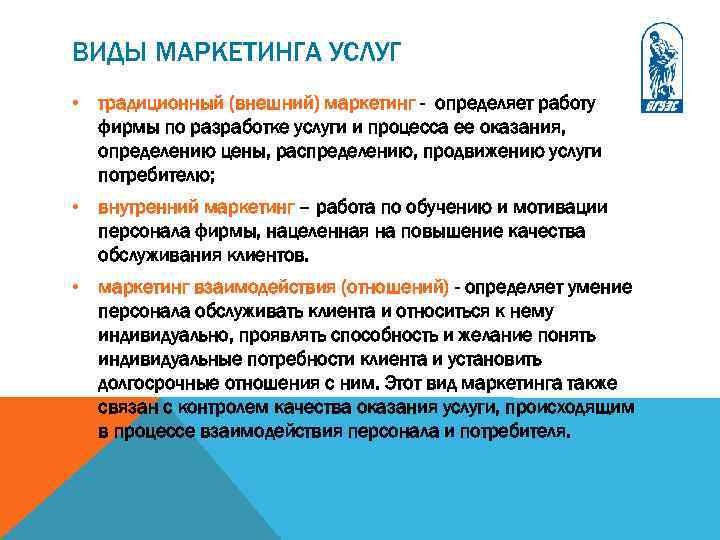 ВИДЫ МАРКЕТИНГА УСЛУГ

ВГУЭС

• традиционный (внешний) маркетинг - определяет работу фирмы по разработке услуги и процесса ее оказания, определению цены, распределению, продвижению услуги потребителю;

• внутренний маркетинг – работа по обучению и мотивации персонала фирмы, нацеленная на повышение качества обслуживания клиентов.

• маркетинг взаимодействия (отношений) - определяет умение персонала обслуживать клиента и относиться к нему индивидуально, проявлять способность и желание понять индивидуальные потребности клиента и установить долгосрочные отношения с ним. Этот вид маркетинга также связан с контролем качества оказания услуги, происходящим в процессе взаимодействия персонала и потребителя.